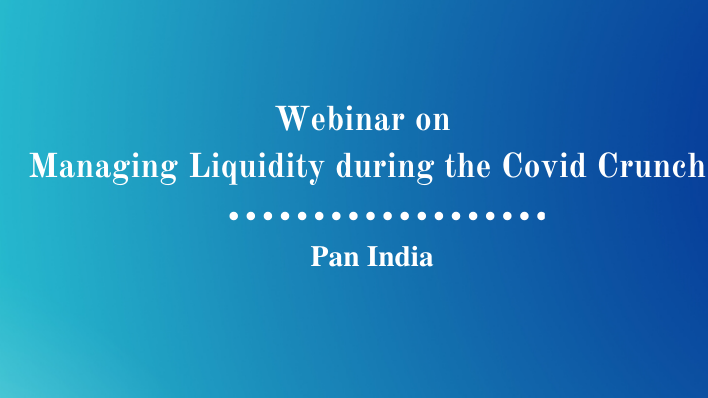 Webinar on
Managing Liquidity during the Covid Crunch

Pan India